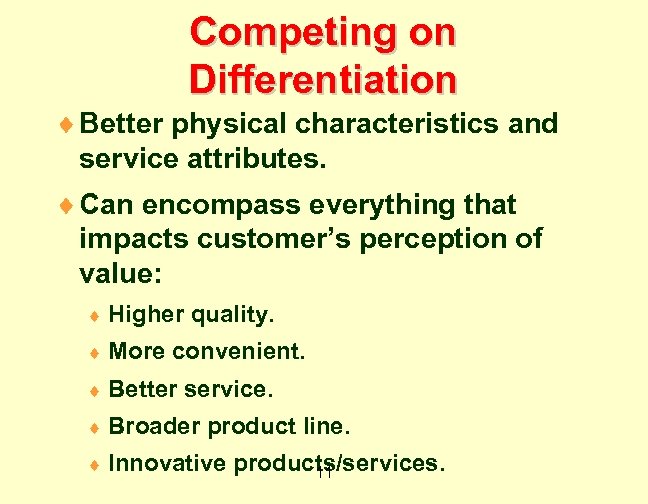 Competing on Differentiation

♦ Better physical characteristics and service attributes.

♦ Can encompass everything that impacts customer's perception of value:

♦ Higher quality.

♦ More convenient.

♦ Better service.

♦ Broader product line.

♦ Innovative products/services.

11